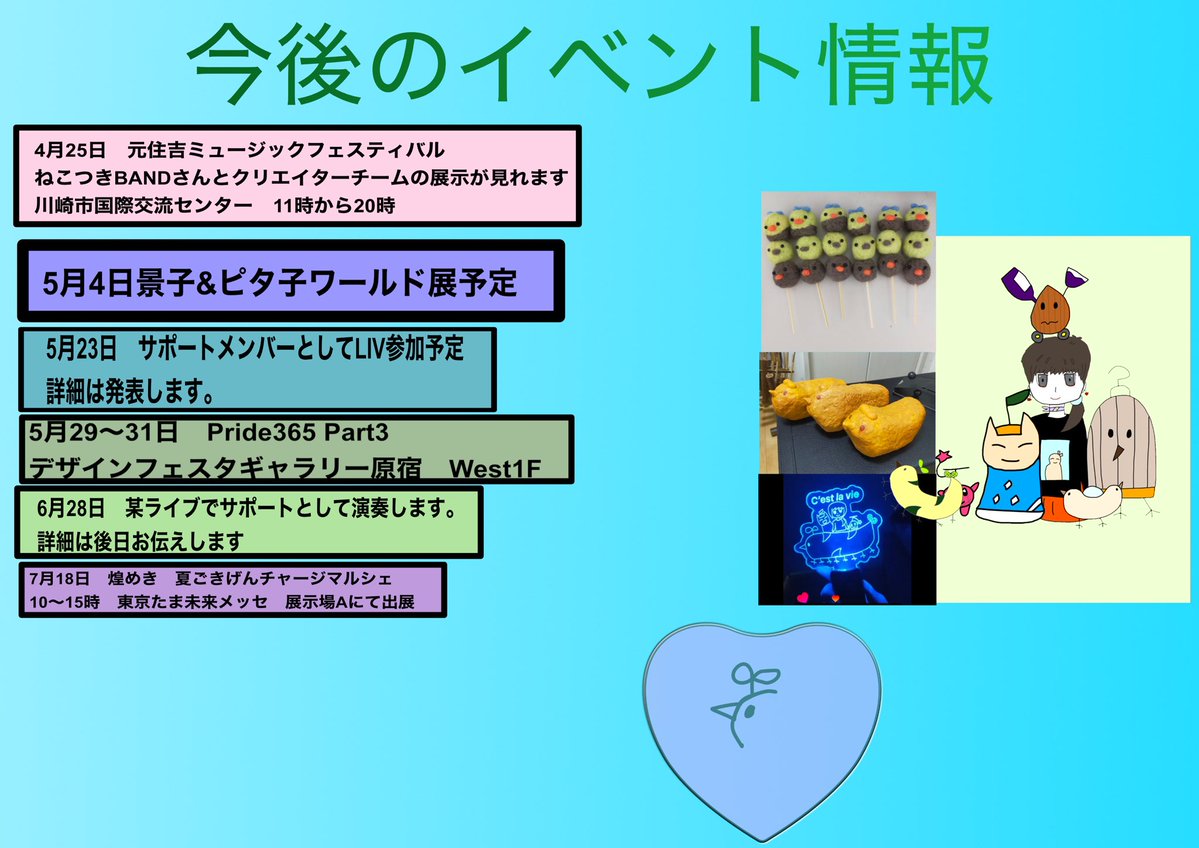 今後のイベント情報

4月25日　元住吉ミュージックフェスティバル
ねこつきBANDさんとクリエイターチームの展示が見れます
川崎市国際交流センター　11時から20時

5月4日景子&ピタ子ワールド展予定

5月23日　サポートメンバーとしてLIV参加予定
詳細は発表します。

5月29〜31日　Pride365 Part3
デザインフェスタギャラリー原宿　West1F

6月28日　某ライブでサポートとして演奏します。
詳細は後日お伝えします

7月18日　煌めき　夏ごきげんチャージマルシェ
10〜15時　東京たま未来メッセ　展示場Aにて出展

C'est la vie